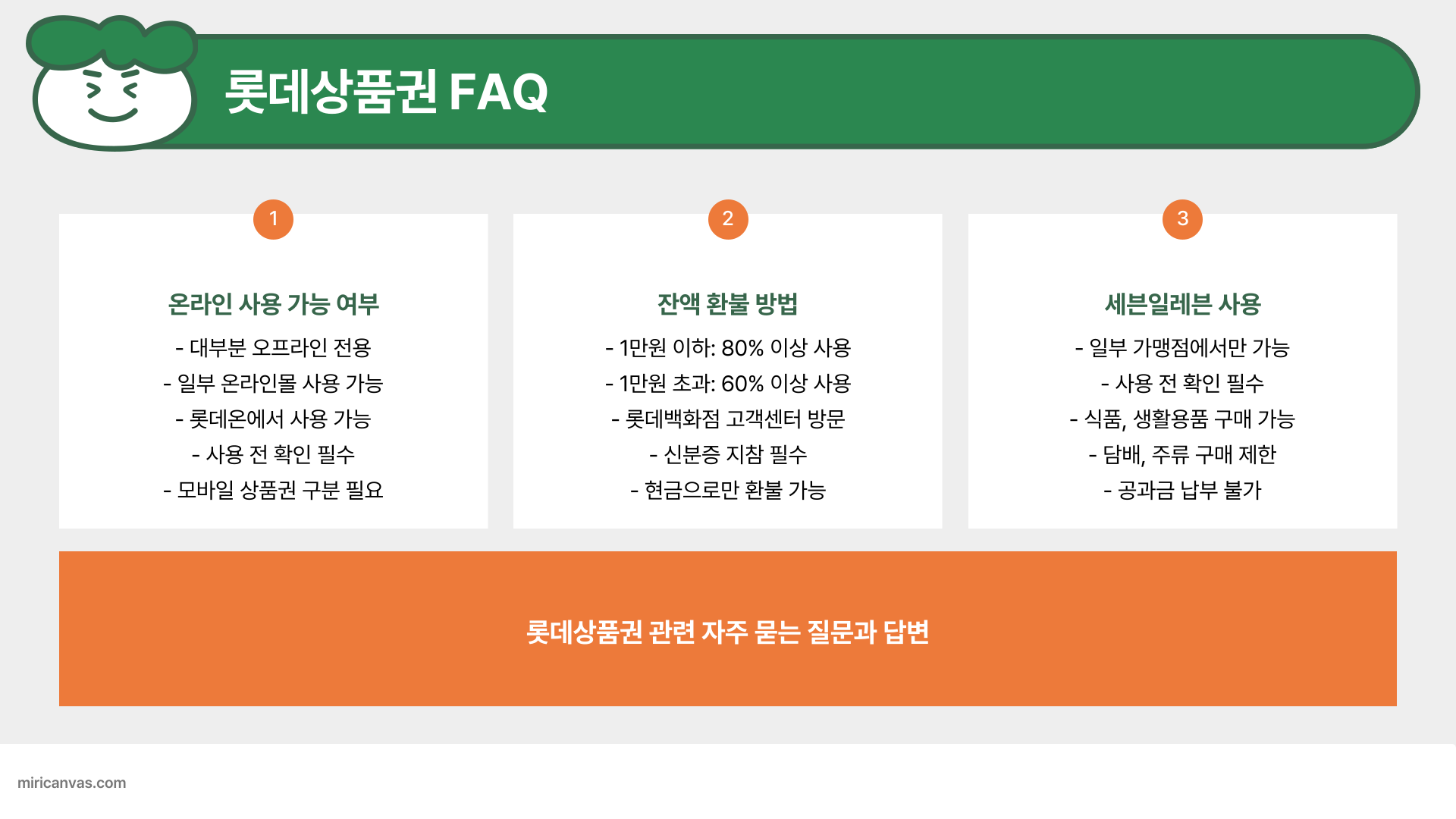 롯데상품권 FAQ

1

온라인 사용 가능 여부

- 대부분 오프라인 전용
- 일부 온라인몰 사용 가능
- 롯데온에서 사용 가능
- 사용 전 확인 필수
- 모바일 상품권 구분 필요

2

잔액 환불 방법

- 1만원 이하: 80% 이상 사용
- 1만원 초과: 60% 이상 사용
- 롯데백화점 고객센터 방문
- 신분증 지참 필수
- 현금으로만 환불 가능

3

세븐일레븐 사용

- 일부 가맹점에서만 가능
- 사용 전 확인 필수
- 식품, 생활용품 구매 가능
- 담배, 주류 구매 제한
- 공과금 납부 불가

롯데상품권 관련 자주 묻는 질문과 답변

miricanvas.com